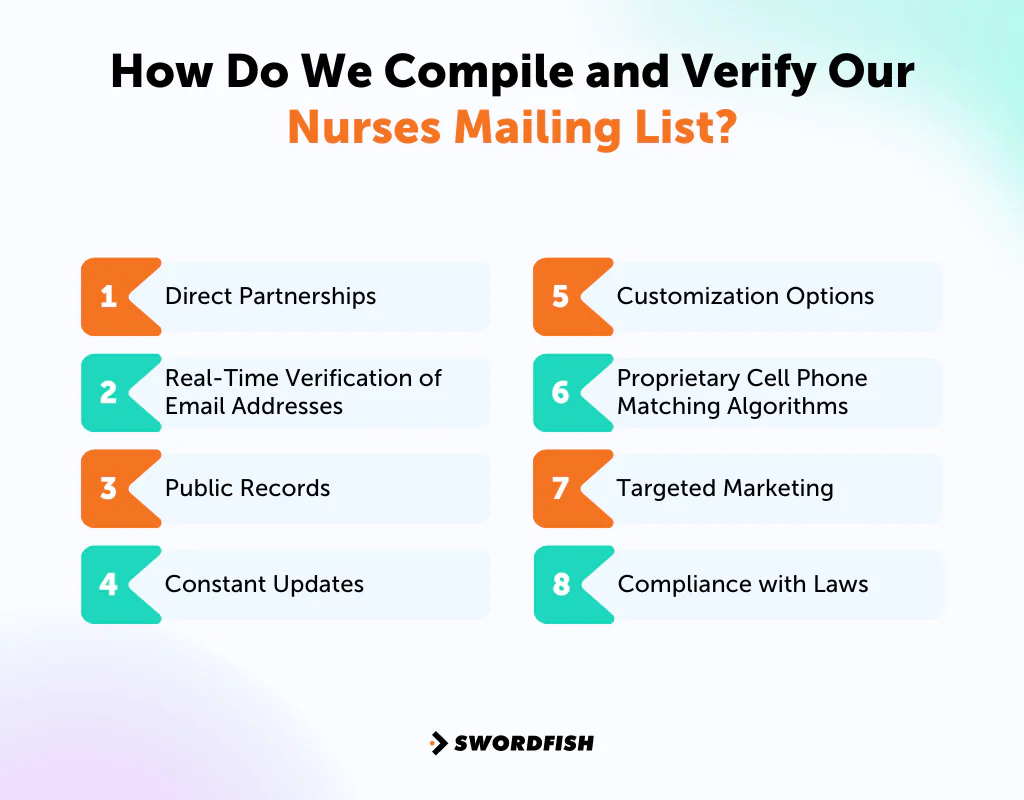 How Do We Compile and Verify Our Nurses Mailing List?

1 Direct Partnerships

2 Real-Time Verification of Email Addresses

3 Public Records

4 Constant Updates

5 Customization Options

6 Proprietary Cell Phone Matching Algorithms

7 Targeted Marketing

8 Compliance with Laws

SWORDFISH